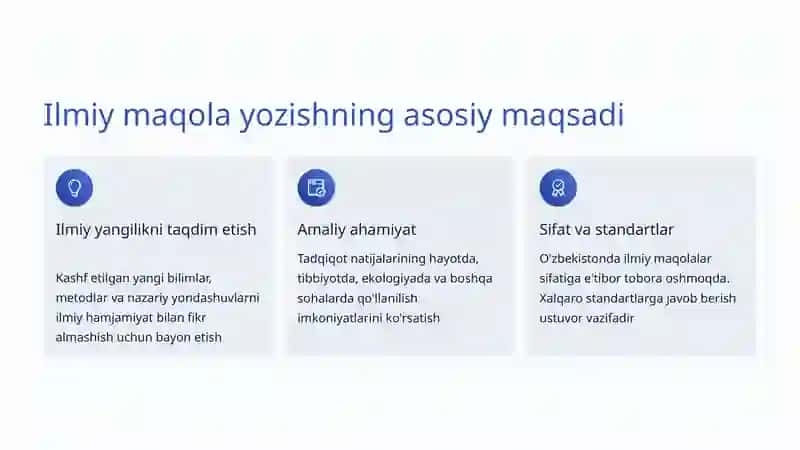 Ilmiy maqola yozishning asosiy maqsadi

Ilmiy yangilikni taqdim etish

Kashf etilgan yangi bilimlar, metodlar va nazariy yondashuvlarni ilmiy hamjamiyat bilan fikr almashish uchun bayon etish

Amaliy ahamiyat

Tadqiqot natijalarining hayotda, tibbiyotda, ekologiyada va boshqa sohalarda qo'llanilish imkoniyatlarini ko'rsatish

Sifat va standartlar

O'zbekistonda ilmiy maqolalar sifatiga e'tibor tobora oshmoqda. Xalqaro standartlarga javob berish ustuvor vazifadir